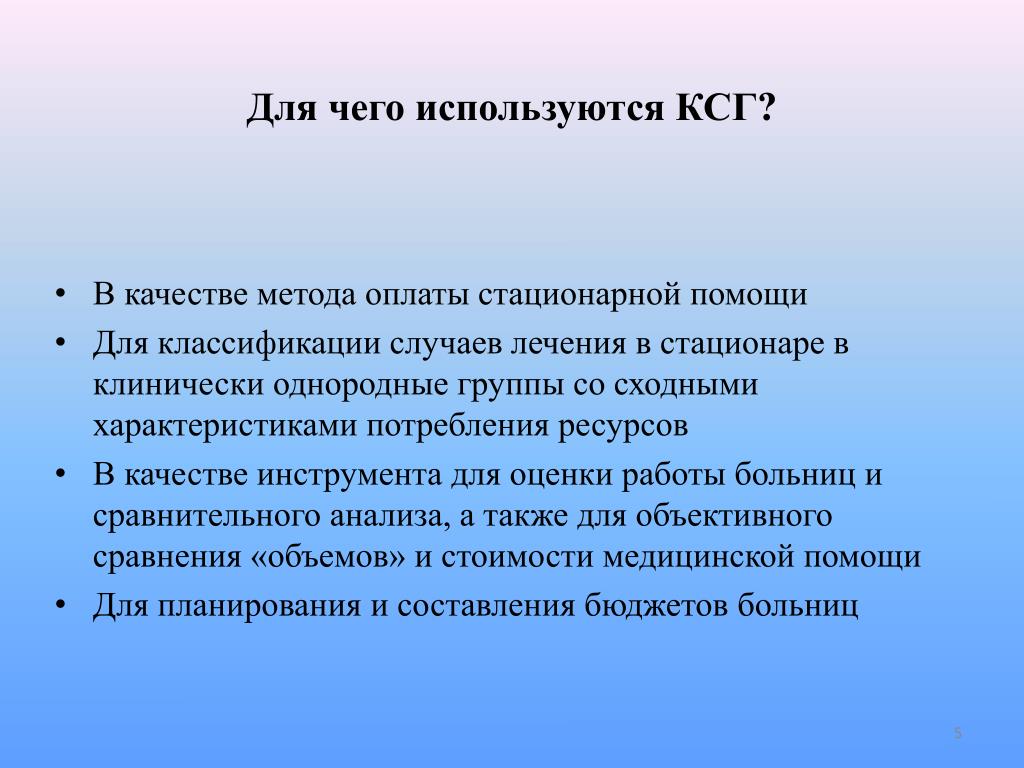 Для чего используются КСГ?

• В качестве метода оплаты стационарной помощи
• Для классификации случаев лечения в стационаре в клинически однородные группы со сходными характеристиками потребления ресурсов
• В качестве инструмента для оценки работы больниц и сравнительного анализа, а также для объективного сравнения «объемов» и стоимости медицинской помощи
• Для планирования и составления бюджетов больниц

5